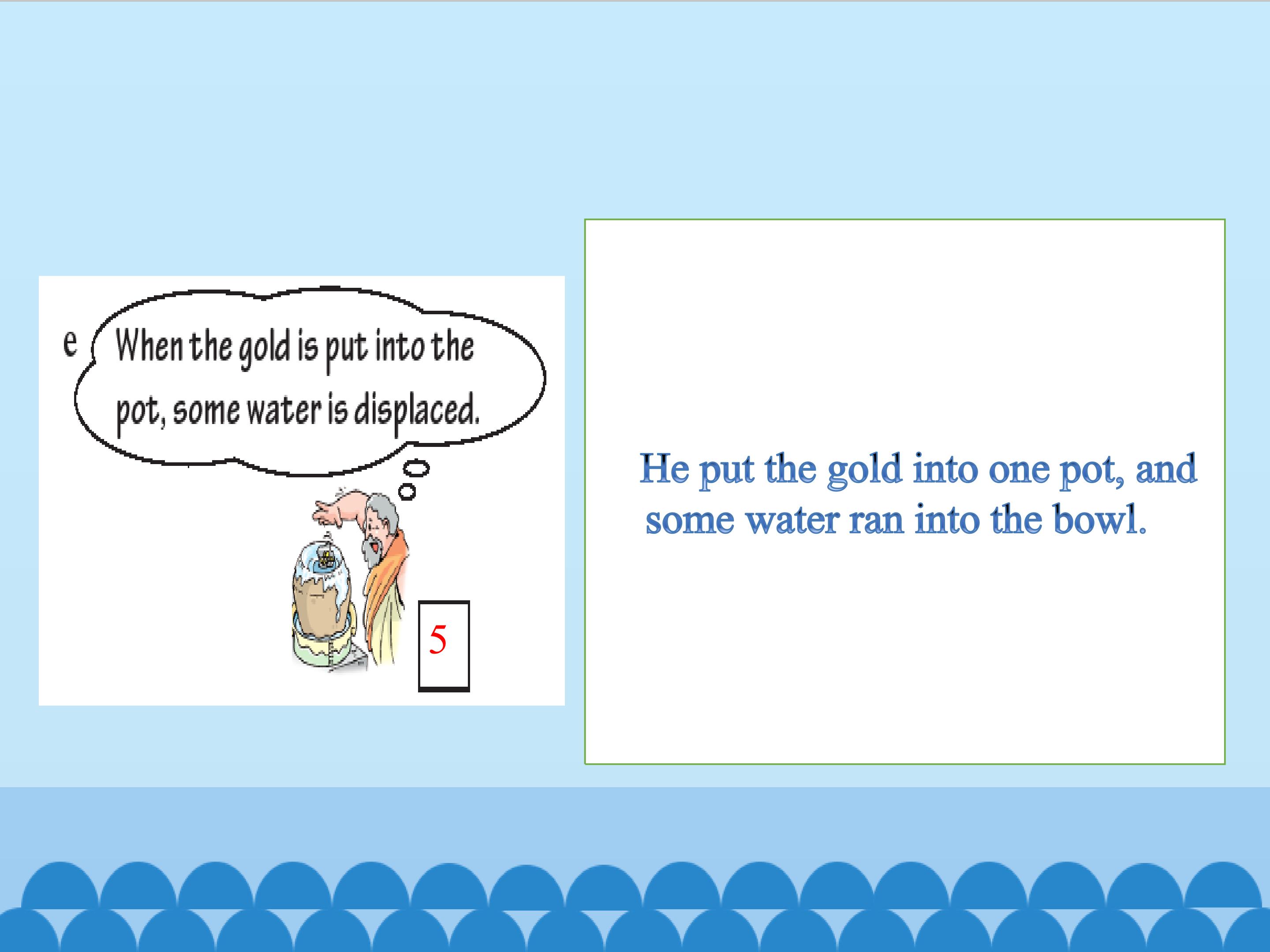 e When the gold is put into the pot, some water is displaced.

5

He put the gold into one pot, and some water ran into the bowl.